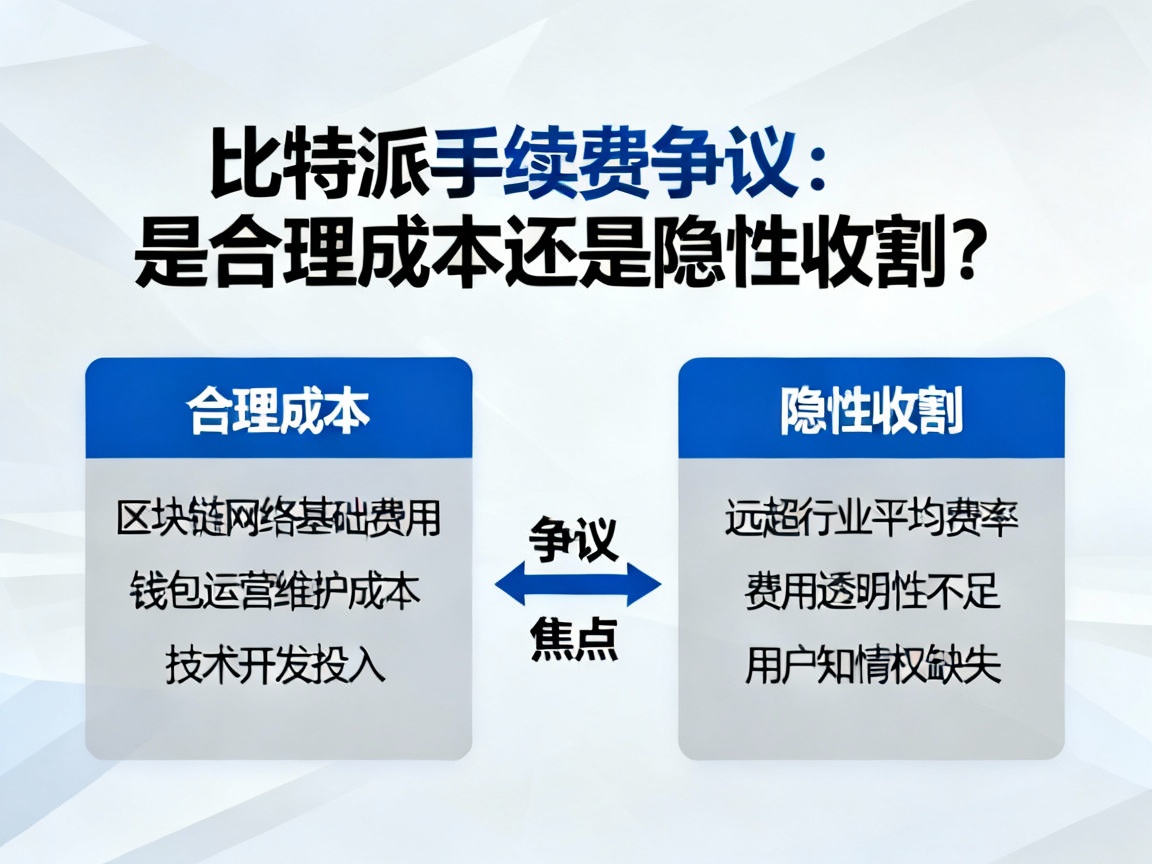 比特派手续费争议：
是合理成本还是隐性收割？

合理成本

区块链网络基础费用

钱包运营维护成本

技术开发投入

争议

焦点

隐性收割

远超行业平均费率

费用透明性不足

用户知情权缺失